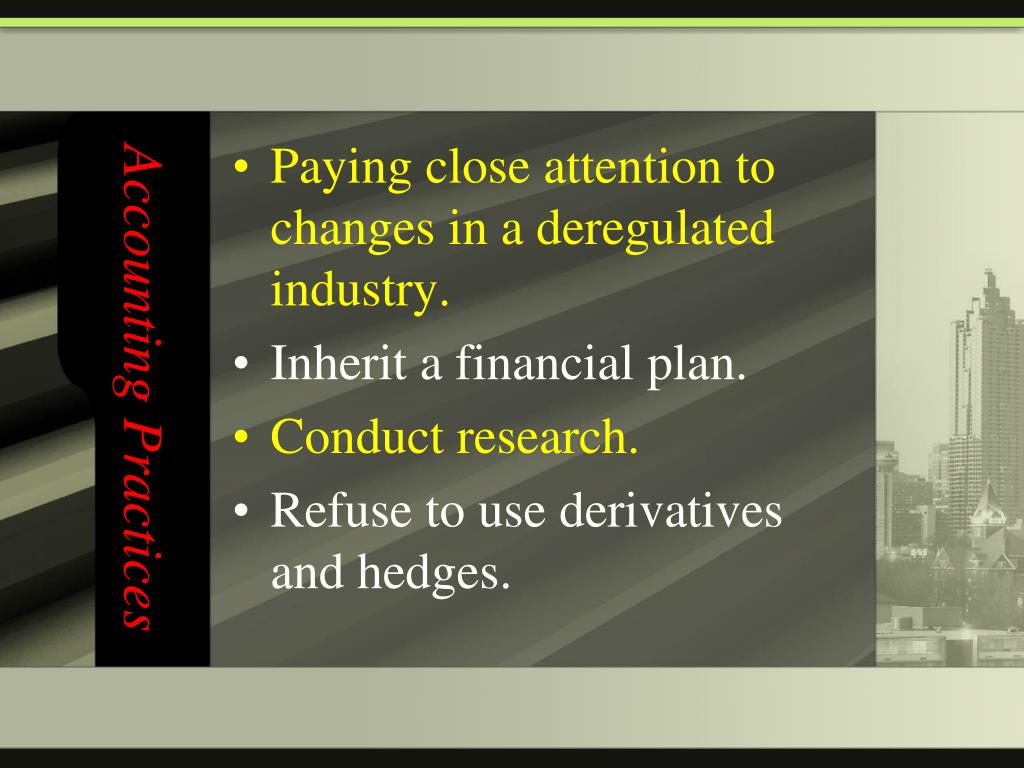 Accounting Practices

• Paying close attention to changes in a deregulated industry.
• Inherit a financial plan.
• Conduct research.
• Refuse to use derivatives and hedges.